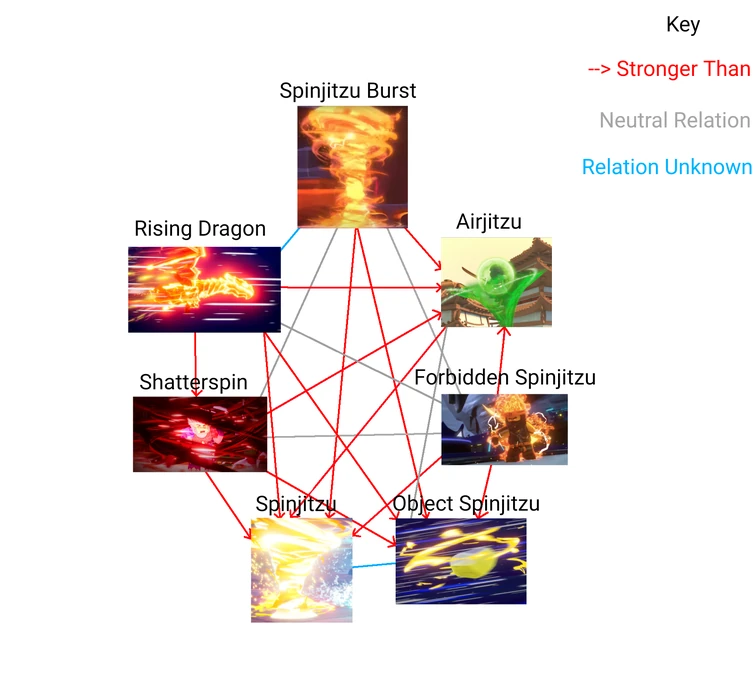 Key
--> Stronger Than
Neutral Relation
Relation Unknown

Spinjitzu Burst
Rising Dragon
Airjitzu
Shatterspin
Forbidden Spinjitzu
Spinjitzu
Object Spinjitzu